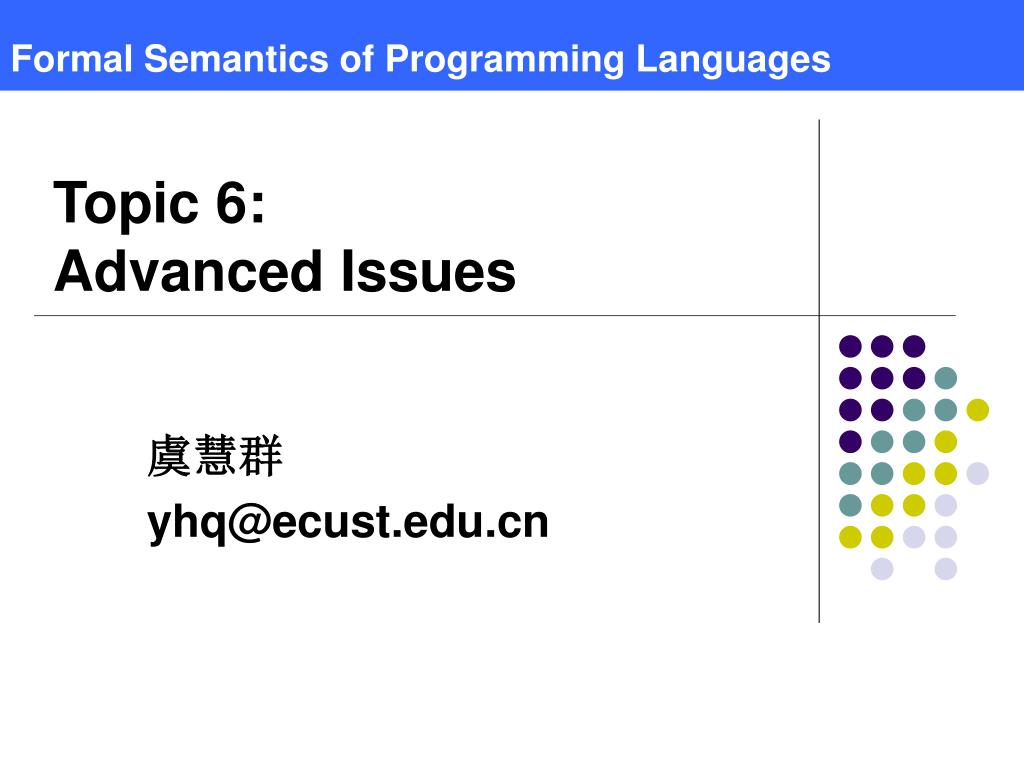 Formal Semantics of Programming Languages

Topic 6:
Advanced Issues

虞慧群
yhq@ecust.edu.cn